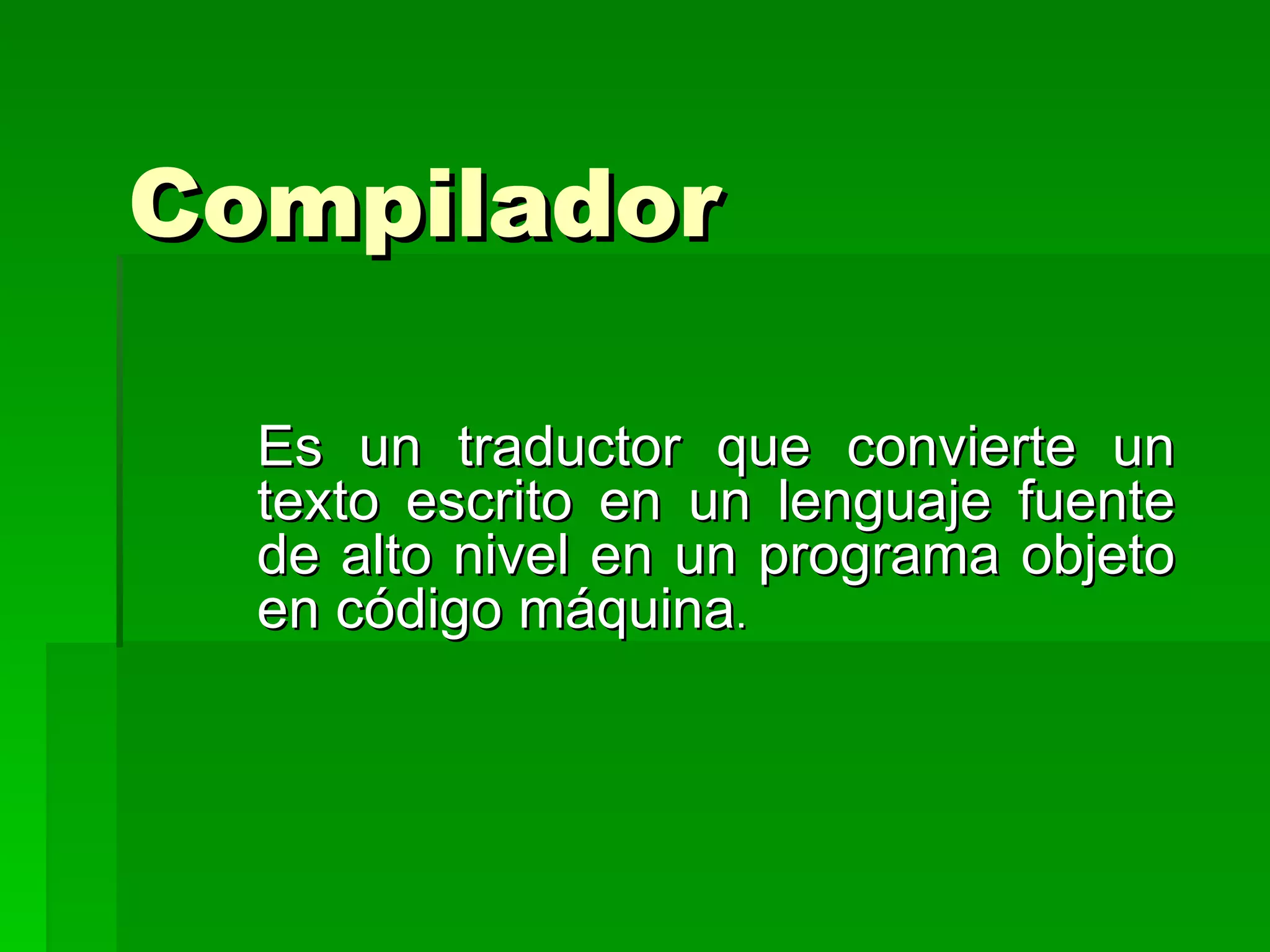 Compilador

Es un traductor que convierte un texto escrito en un lenguaje fuente de alto nivel en un programa objeto en código máquina.